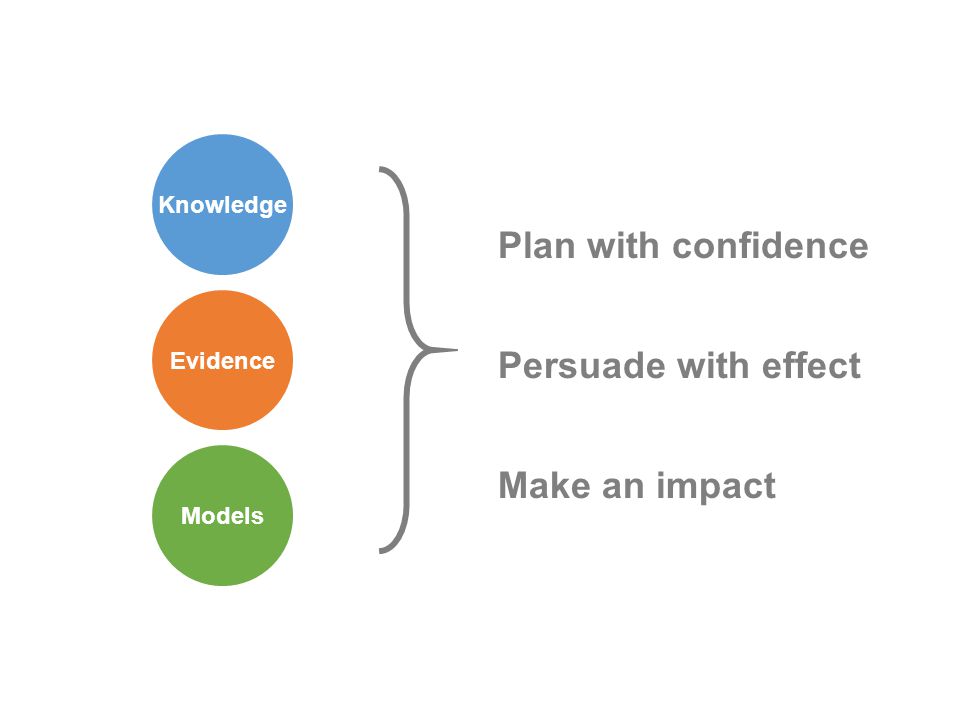 Knowledge

Evidence

Models

Plan with confidence

Persuade with effect

Make an impact